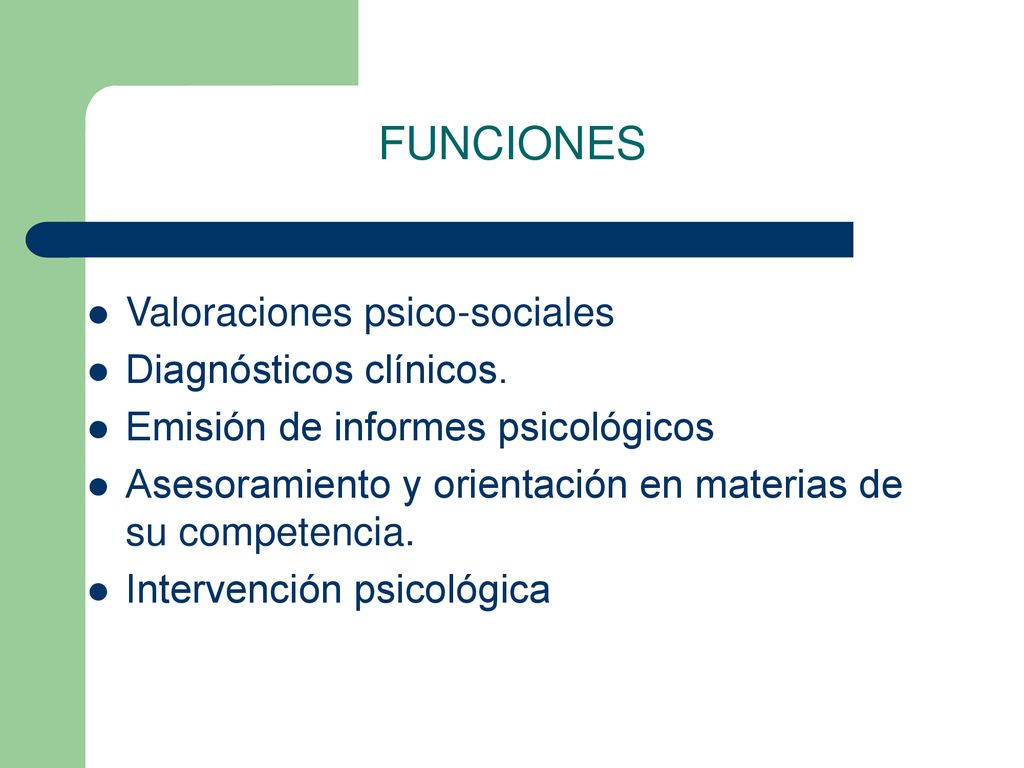 FUNCIONES

- Valoraciones psico-sociales
- Diagnósticos clínicos.
- Emisión de informes psicológicos
- Asesoramiento y orientación en materias de su competencia.
- Intervención psicológica